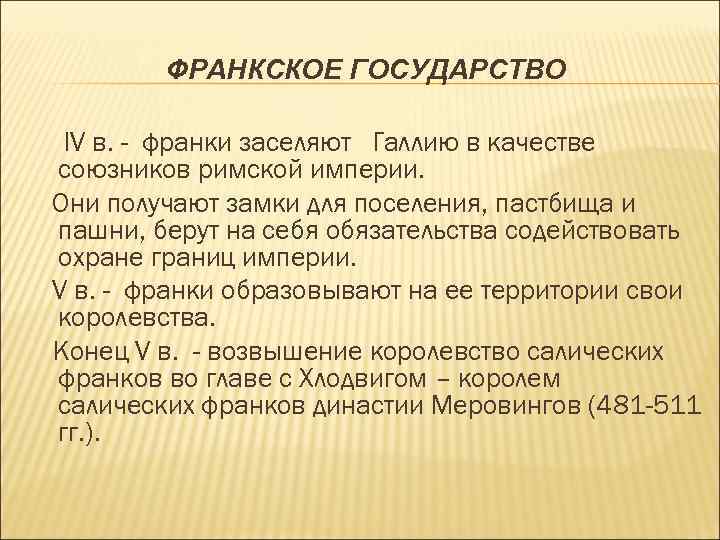 ФРАНКСКОЕ ГОСУДАРСТВО

IV в. - франки заселяют Галлию в качестве союзников римской империи.

Они получают замки для поселения, пастбища и пашни, берут на себя обязательства содействовать охране границ империи.

V в. - франки образовывают на ее территории свои королевства.

Конец V в. - возвышение королевство салических франков во главе с Хлодвигом – королем салических франков династии Меровингов (481-511 гг.).